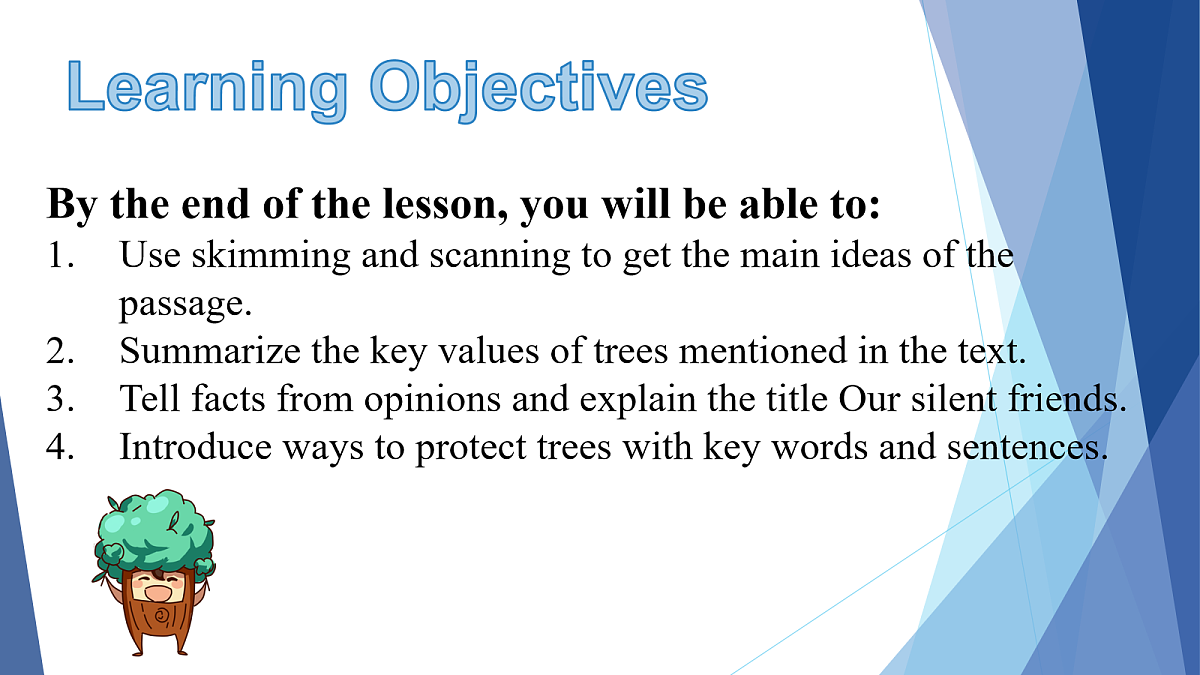 Learning Objectives

By the end of the lesson, you will be able to:

1. Use skimming and scanning to get the main ideas of the passage.
2. Summarize the key values of trees mentioned in the text.
3. Tell facts from opinions and explain the title Our silent friends.
4. Introduce ways to protect trees with key words and sentences.